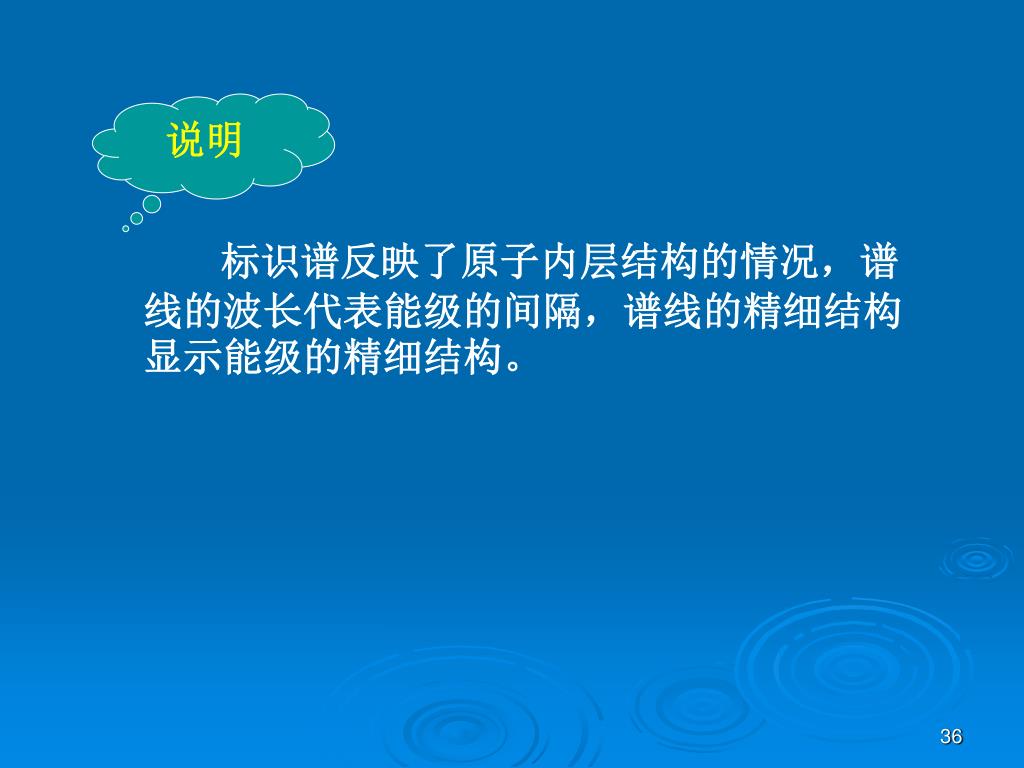 说明

标识谱反映了原子内层结构的情况，谱线的波长代表能级的间隔，谱线的精细结构显示能级的精细结构。

36